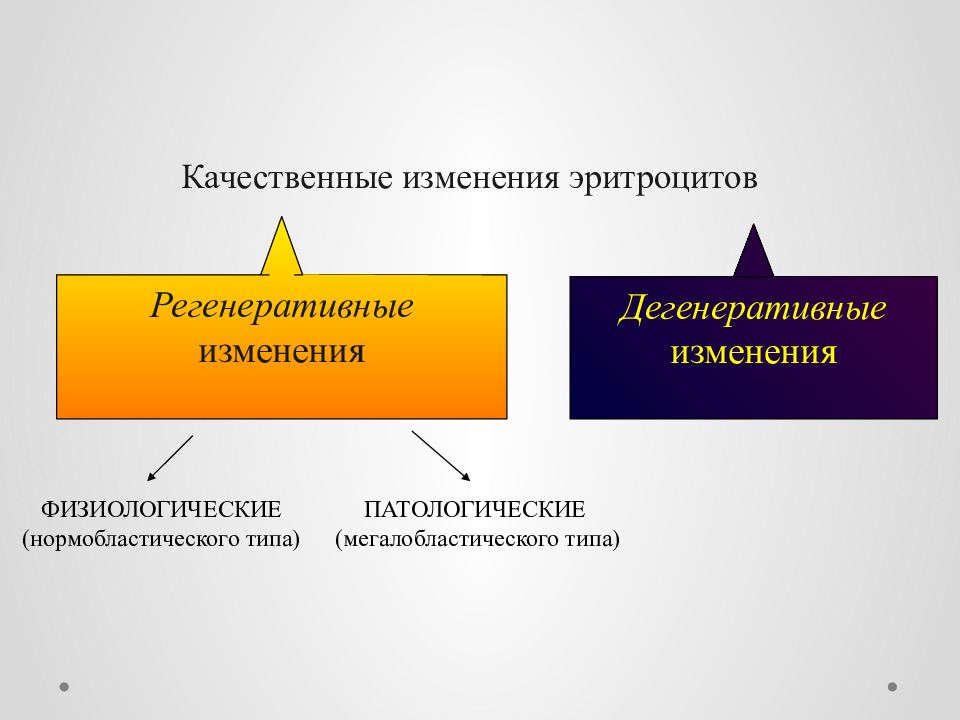 Качественные изменения эритроцитов

Регенеративные изменения

Дегенеративные изменения

ФИЗИОЛОГИЧЕСКИЕ
(нормобластического типа)

ПАТОЛОГИЧЕСКИЕ
(мегалобластического типа)